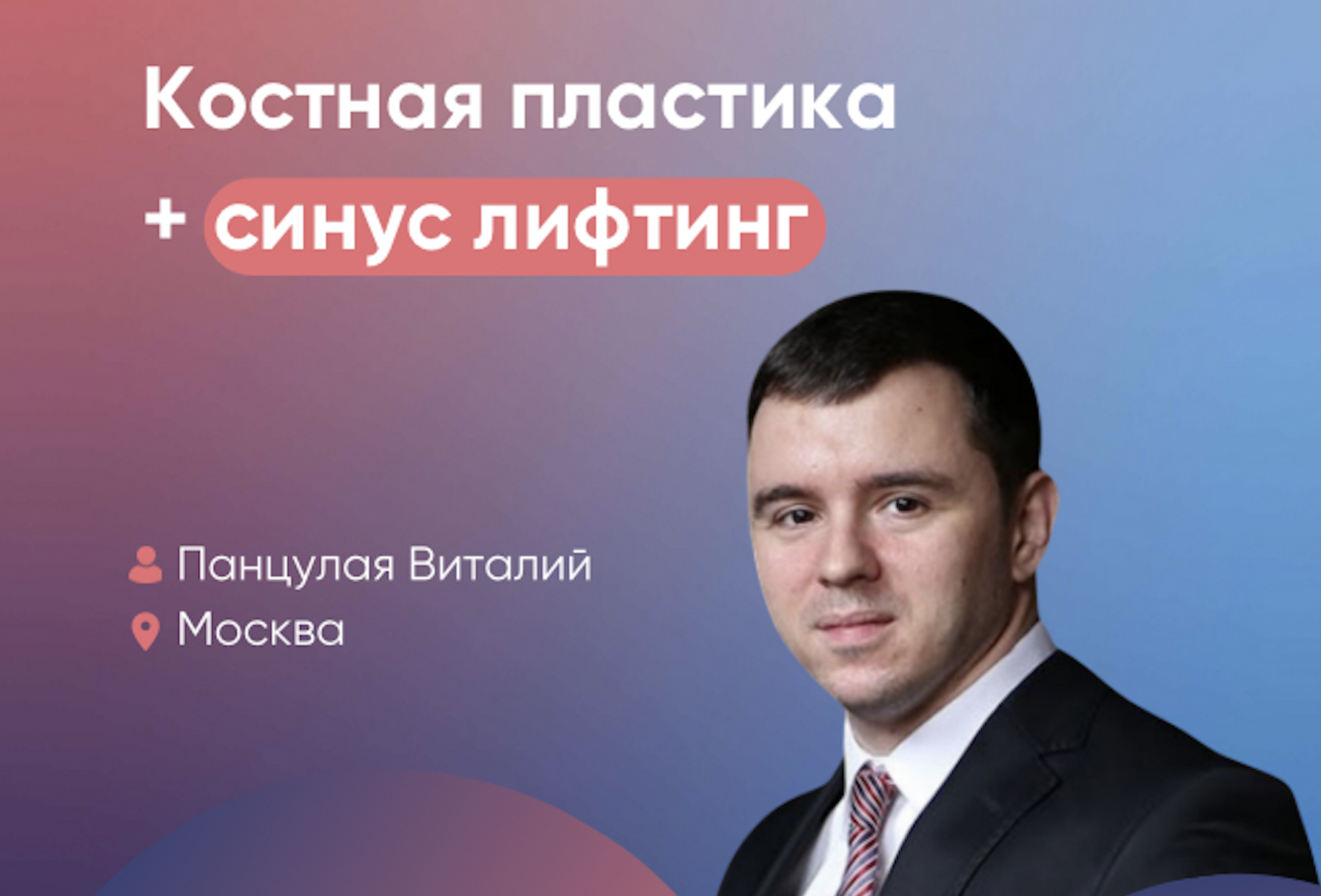 Костная пластика
+ синус лифтинг

Панцулая Виталий
Москва